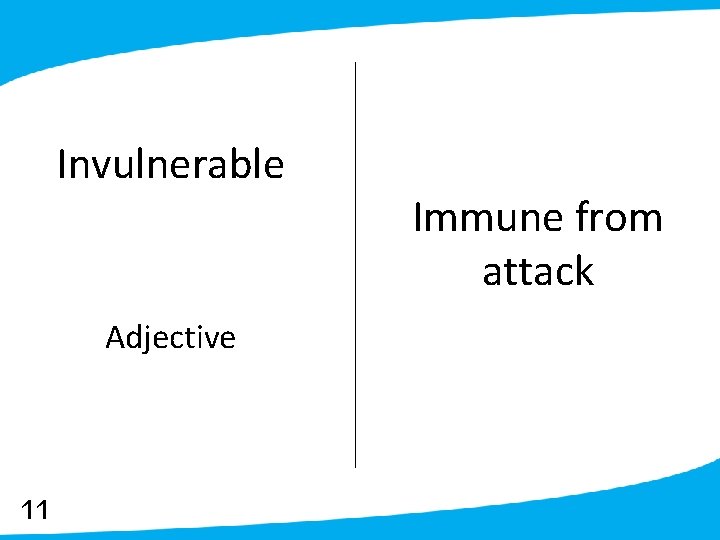 Invulnerable

Adjective

Immune from attack

11